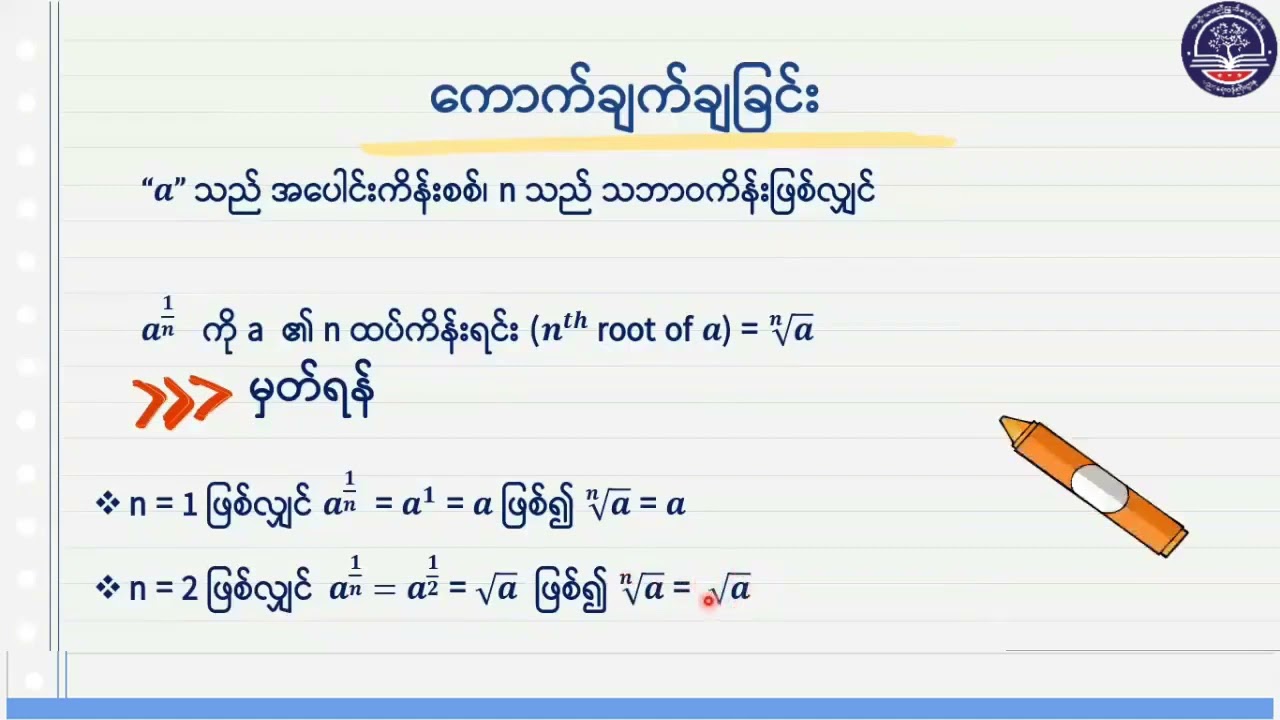 ကောက်ချက်ချခြင်း

"$a$" သည် အပေါင်းကိန်းစစ်၊ n သည် သဘာဝကိန်းဖြစ်လျှင်

$a^{\frac{1}{n}}$ ကို a ၏ n ထပ်ကိန်းရင်း ($n^{th}$ root of $a$) = $\sqrt[n]{a}$

မှတ်ရန်

❖ n = 1 ဖြစ်လျှင် $a^{\frac{1}{n}} = a^1 = a$ ဖြစ်၍ $\sqrt[n]{a} = a$

❖ n = 2 ဖြစ်လျှင် $a^{\frac{1}{n}} = a^{\frac{1}{2}} = \sqrt{a}$ ဖြစ်၍ $\sqrt[n]{a} = \sqrt{a}$